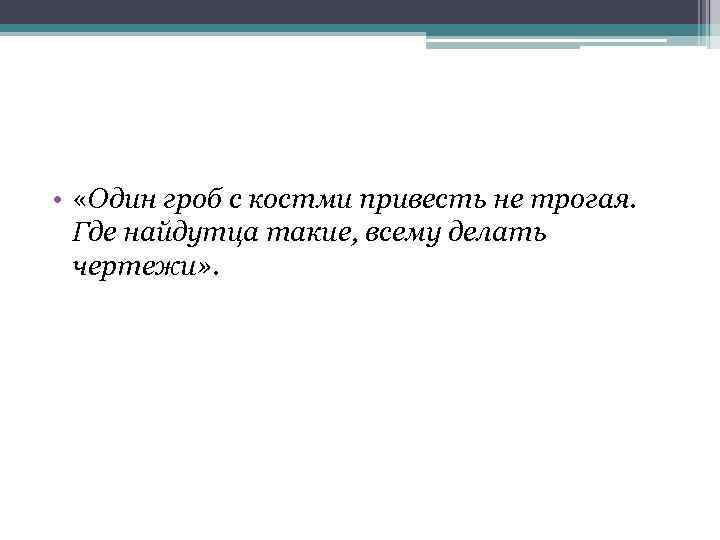 • «Один гроб с костми привесть не трогая. Где найдутца такие, всему делать чертежи».